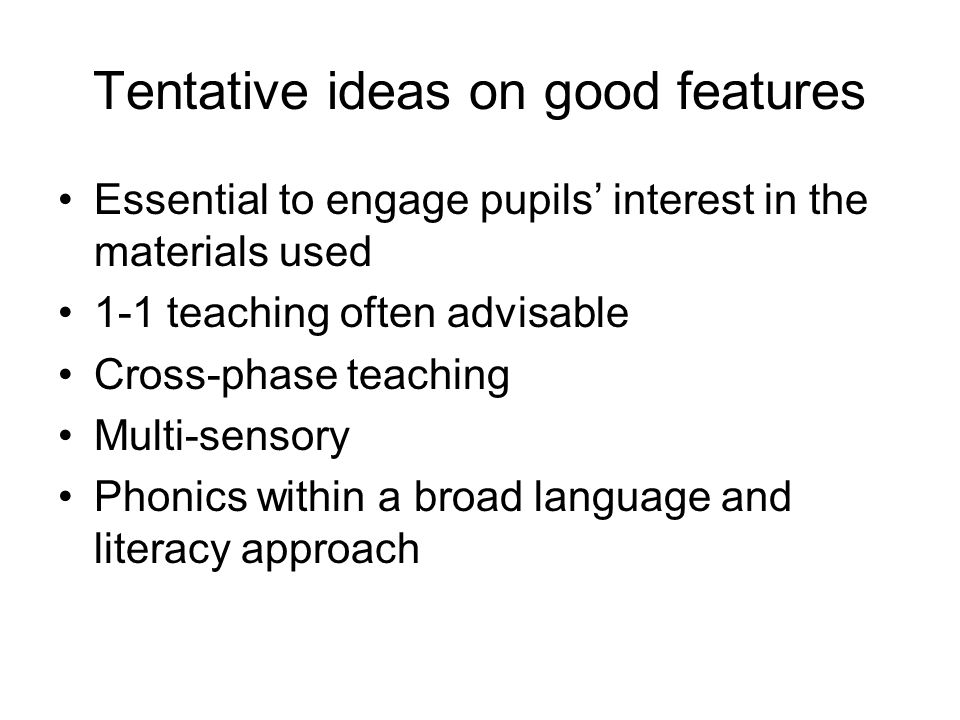 Tentative ideas on good features

• Essential to engage pupils’ interest in the materials used
• 1-1 teaching often advisable
• Cross-phase teaching
• Multi-sensory
• Phonics within a broad language and literacy approach